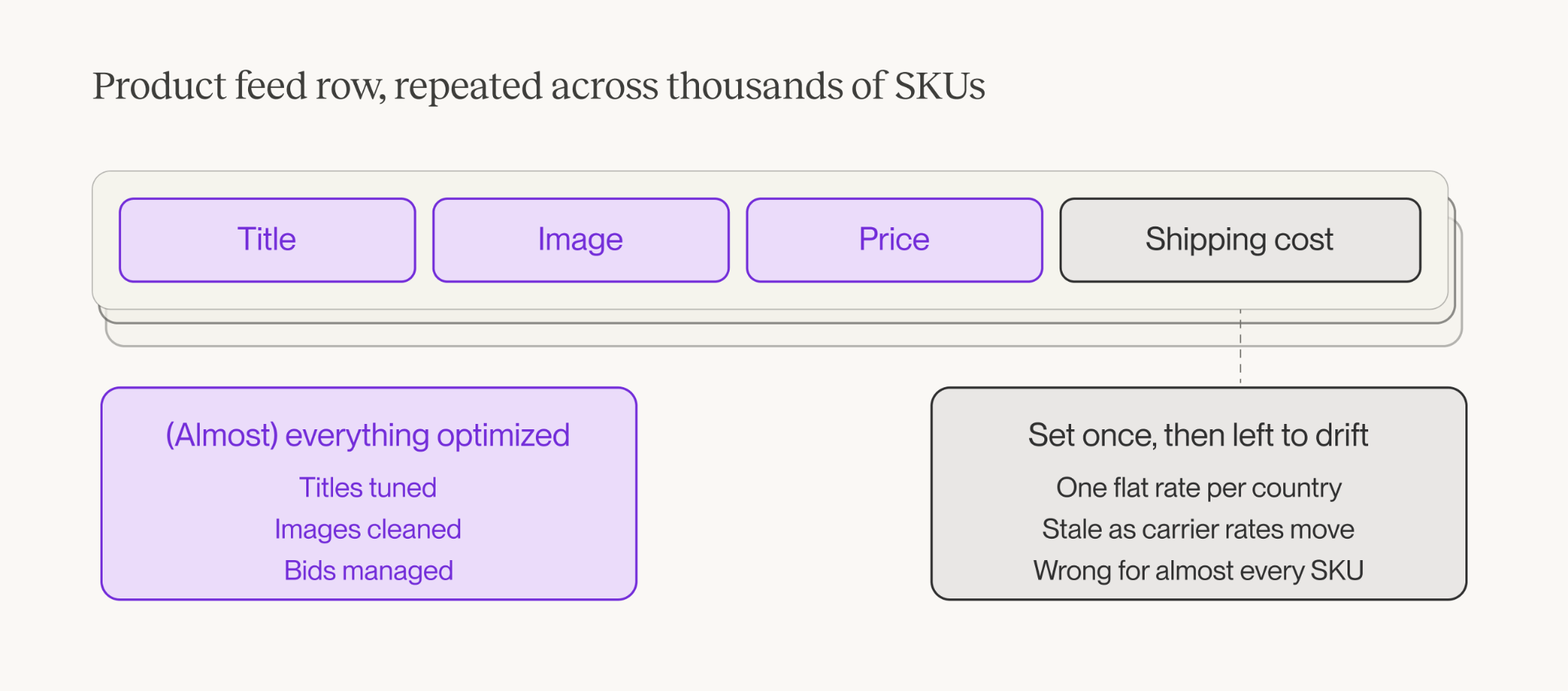 Product feed row, repeated across thousands of SKUs

Title

Image

Price

Shipping cost

(Almost) everything optimized

Titles tuned

Images cleaned

Bids managed

Set once, then left to drift

One flat rate per country

Stale as carrier rates move

Wrong for almost every SKU